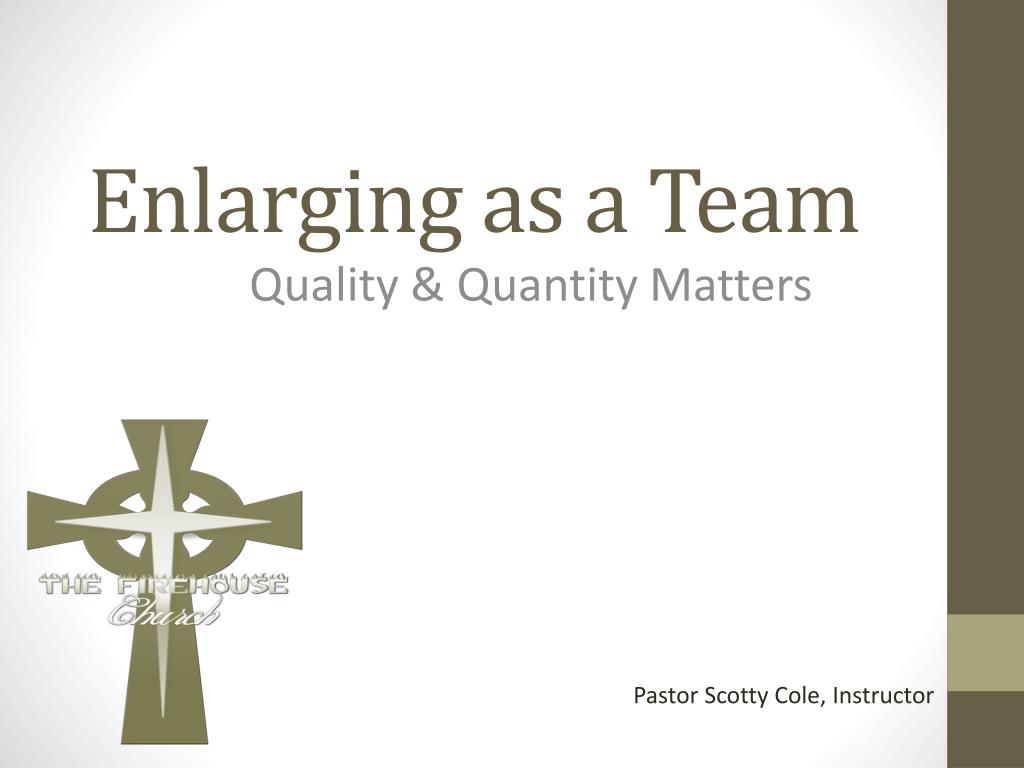 Enlarging as a Team

Quality & Quantity Matters

THE FIREHOUSE
Church

Pastor Scotty Cole, Instructor